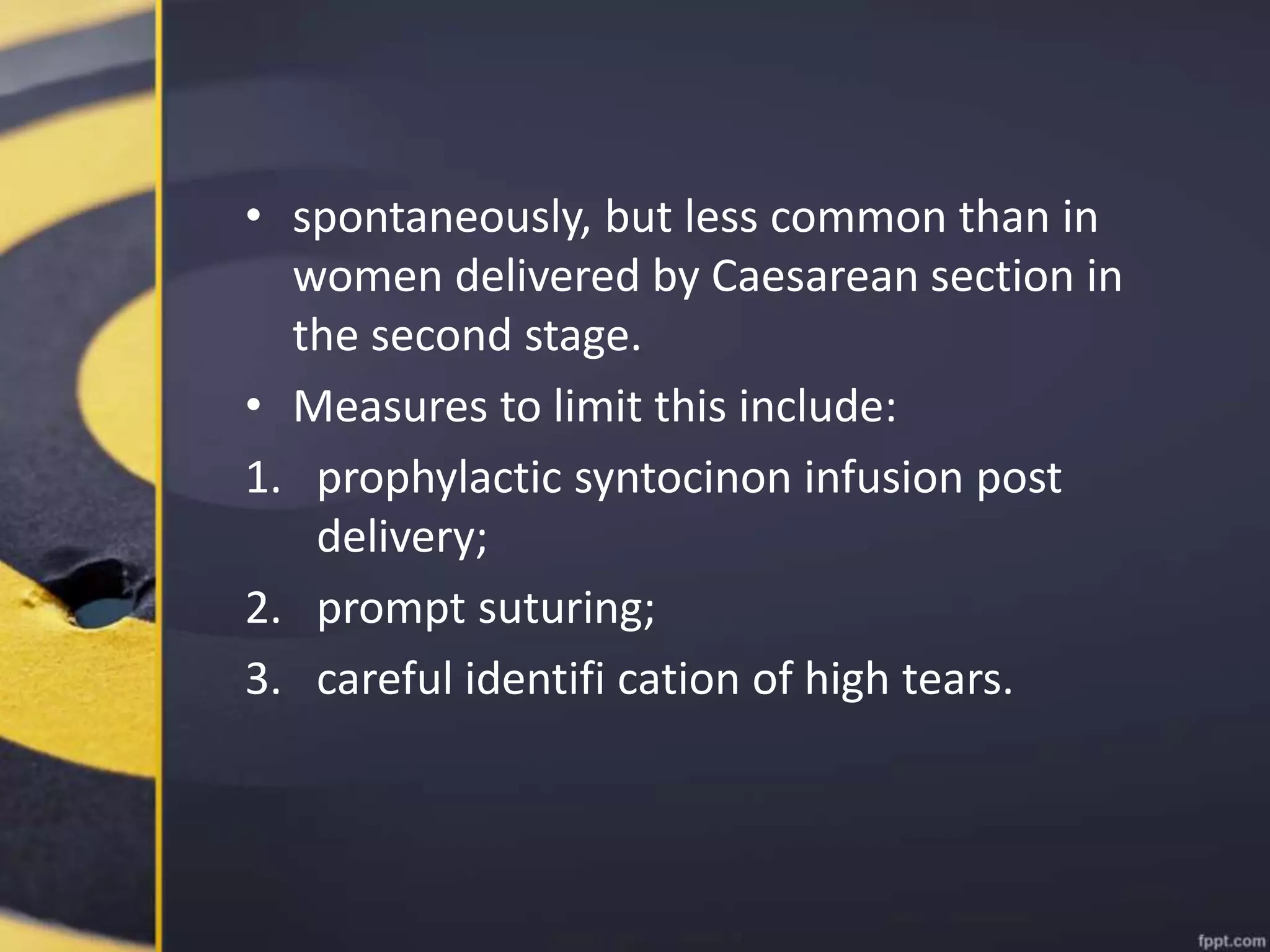 • spontaneously, but less common than in women delivered by Caesarean section in the second stage.

• Measures to limit this include:

1. prophylactic syntocinon infusion post delivery;

2. prompt suturing;

3. careful identifi cation of high tears.

fppt.com